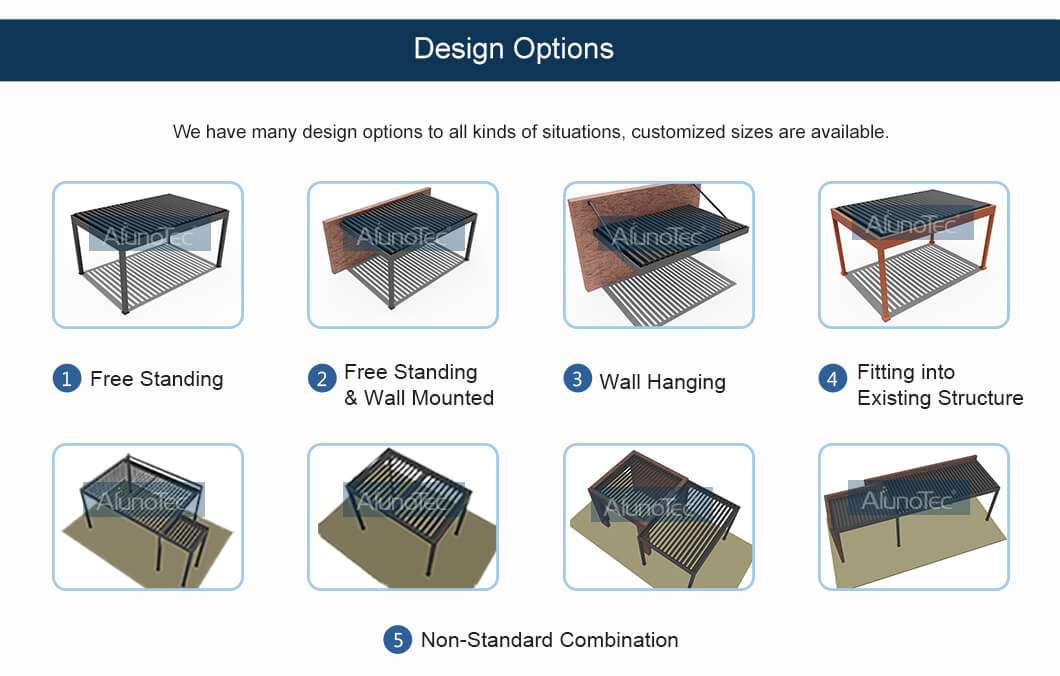 Design Options

We have many design options to all kinds of situations, customized sizes are available.

AlunoTec

AlunoTec

AlunoTec

AlunoTec

1 Free Standing

2 Free Standing & Wall Mounted

3 Wall Hanging

4 Fitting into Existing Structure

AlunoTec

AlunoTec

AlunoTec

AlunoTec

5 Non-Standard Combination